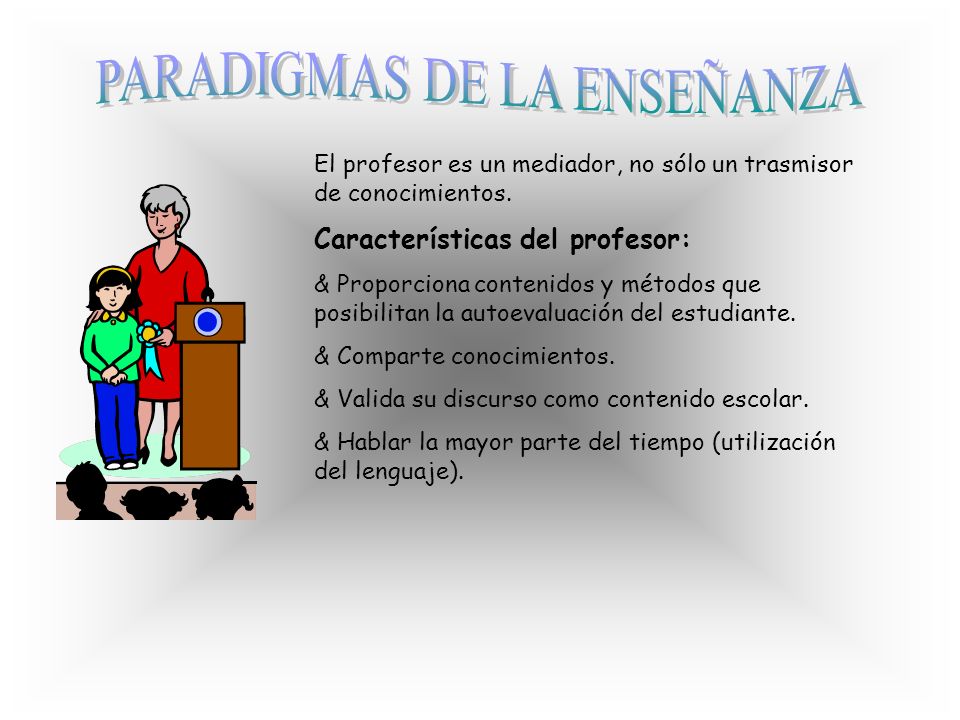 PARADIGMAS DE LA ENSEÑANZA

El profesor es un mediador, no sólo un trasmisor de conocimientos.

Características del profesor:

& Proporciona contenidos y métodos que posibilitan la autoevaluación del estudiante.

& Comparte conocimientos.

& Valida su discurso como contenido escolar.

& Hablar la mayor parte del tiempo (utilización del lenguaje).